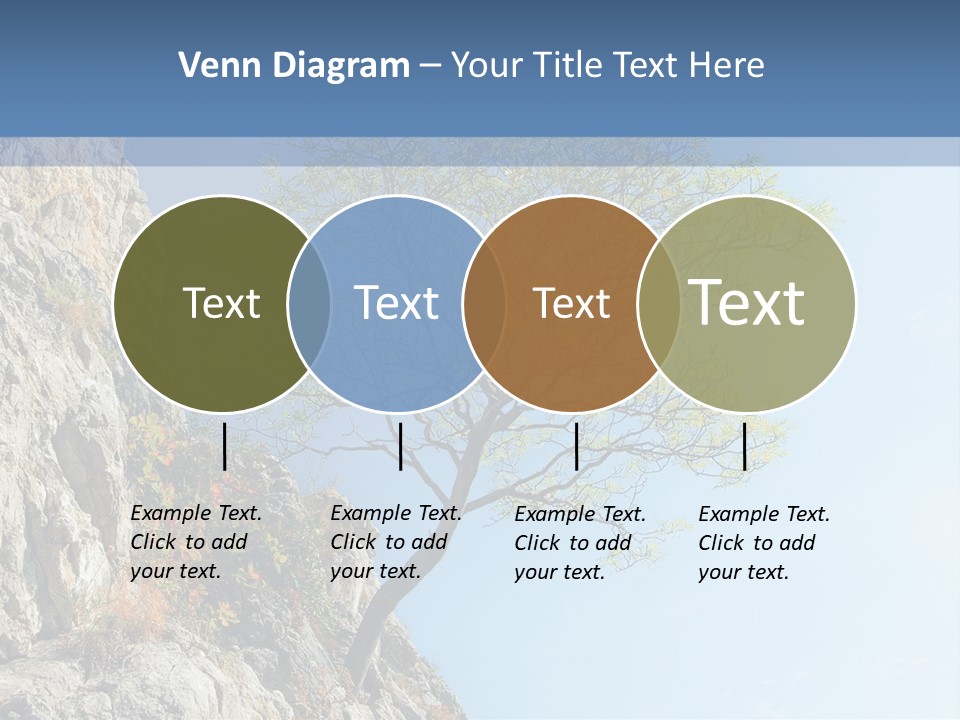 Venn Diagram – Your Title Text Here

Text

Text

Text

Text

Example Text. Click to add your text.

Example Text. Click to add your text.

Example Text. Click to add your text.

Example Text. Click to add your text.